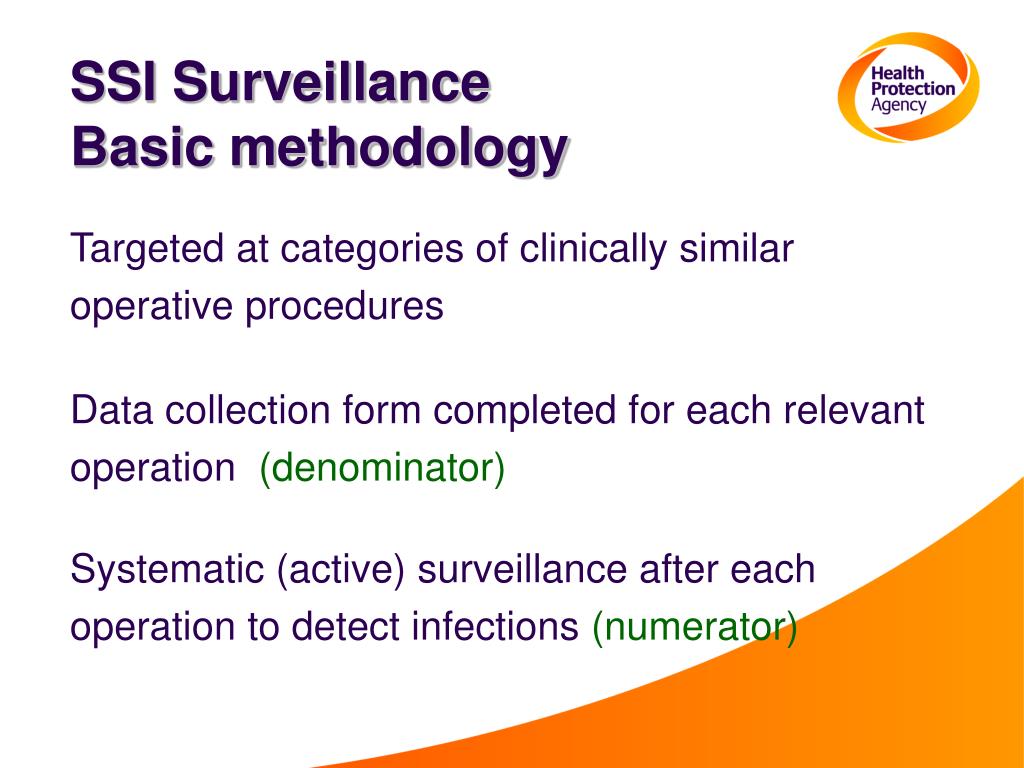 SSI Surveillance
Basic methodology

Health Protection Agency

Targeted at categories of clinically similar operative procedures

Data collection form completed for each relevant operation (denominator)

Systematic (active) surveillance after each operation to detect infections (numerator)